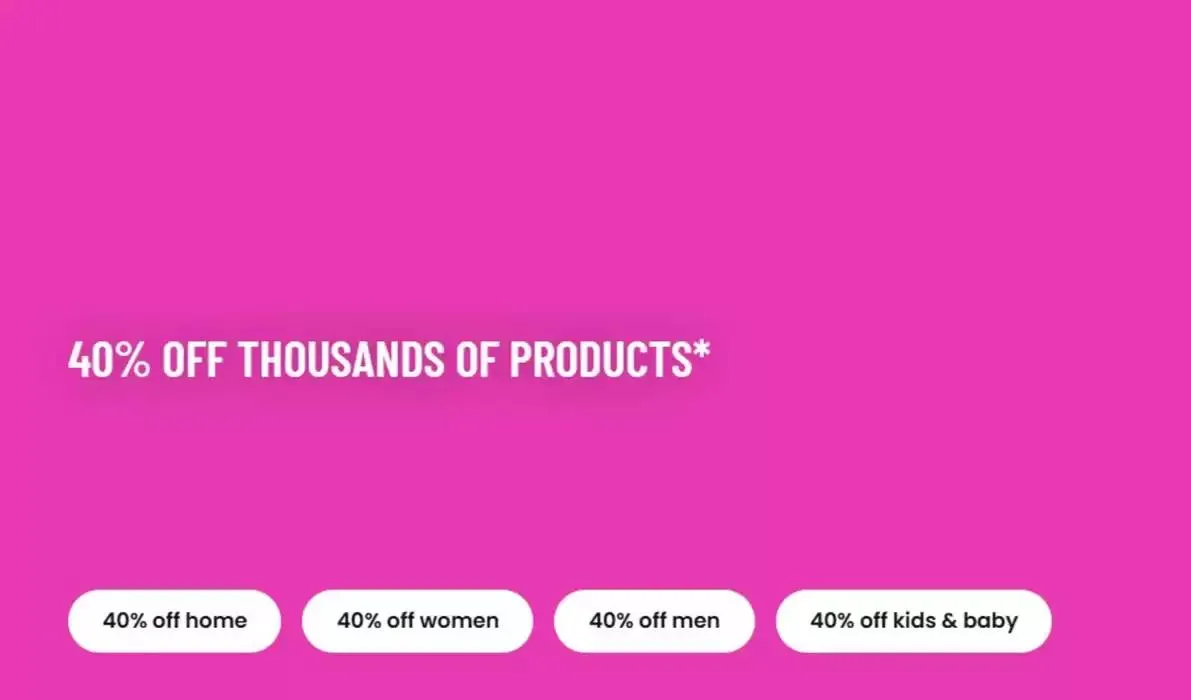 40% OFF THOUSANDS OF PRODUCTS*

40% off home

40% off women

40% off men

40% off kids & baby